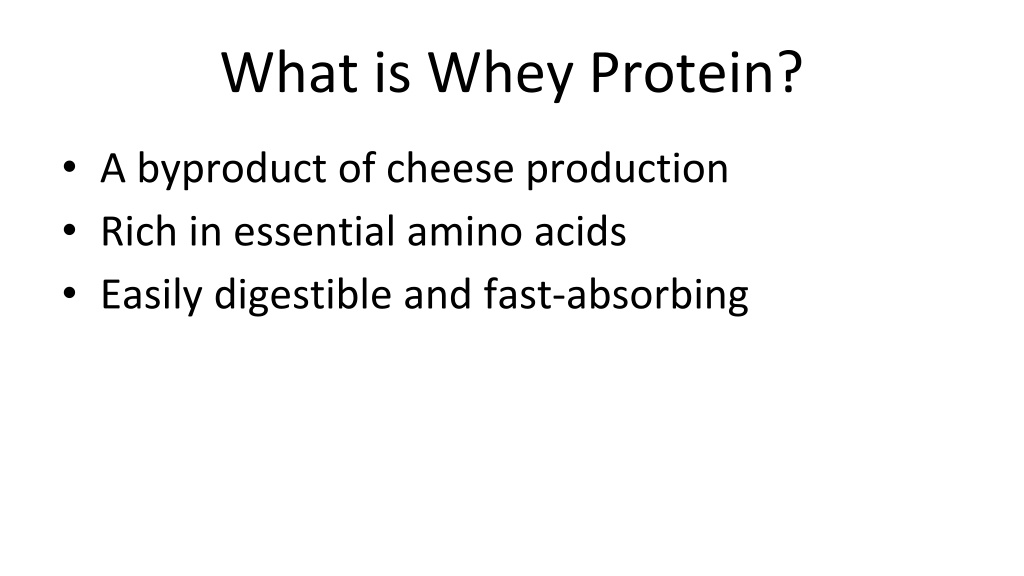 What is Whey Protein?

• A byproduct of cheese production
• Rich in essential amino acids
• Easily digestible and fast-absorbing